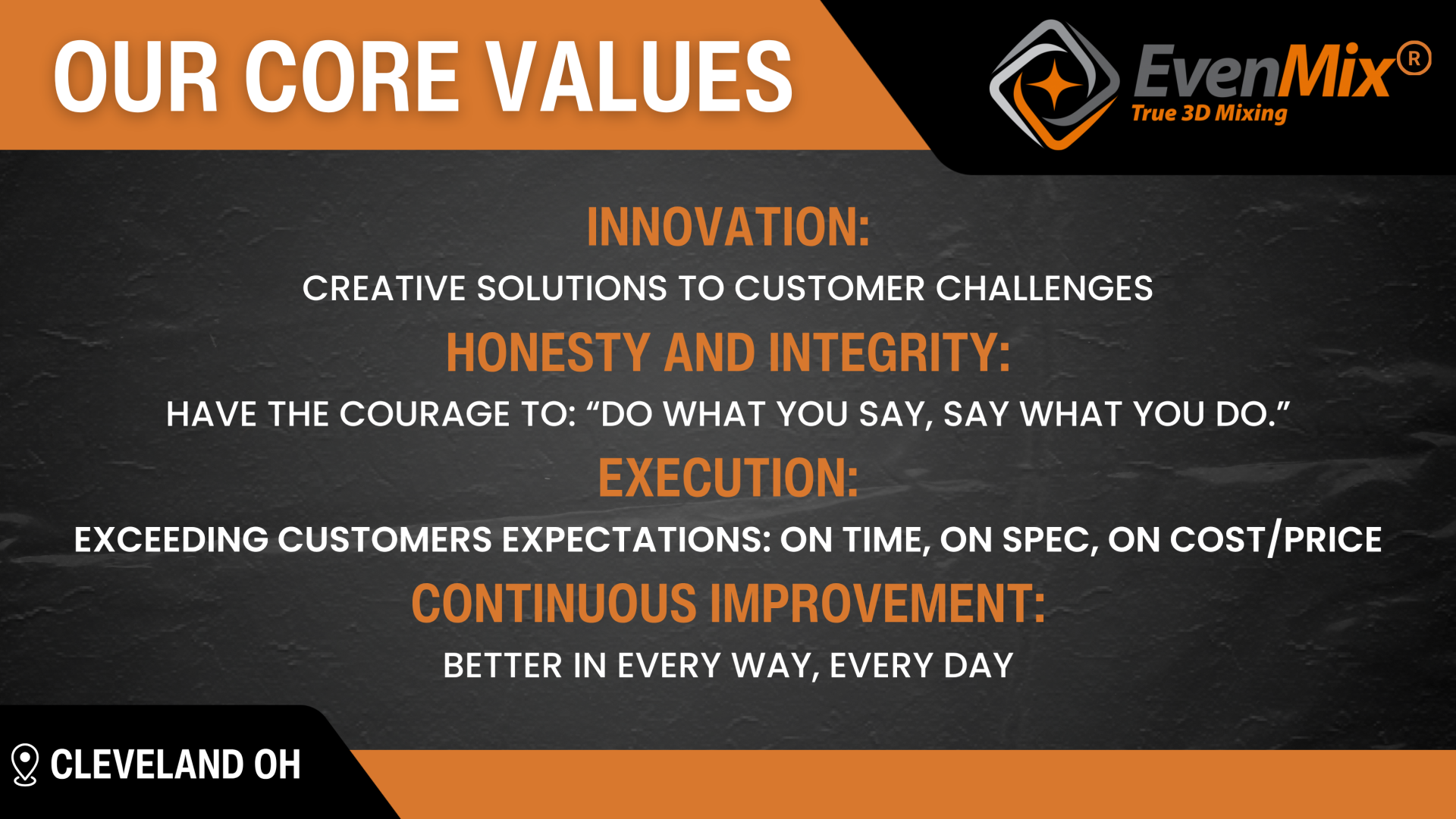 OUR CORE VALUES

EvenMix®
True 3D Mixing

INNOVATION:

CREATIVE SOLUTIONS TO CUSTOMER CHALLENGES

HONESTY AND INTEGRITY:

HAVE THE COURAGE TO: “DO WHAT YOU SAY, SAY WHAT YOU DO.”

EXECUTION:

EXCEEDING CUSTOMERS EXPECTATIONS: ON TIME, ON SPEC, ON COST/PRICE

CONTINUOUS IMPROVEMENT:

BETTER IN EVERY WAY, EVERY DAY

CLEVELAND OH